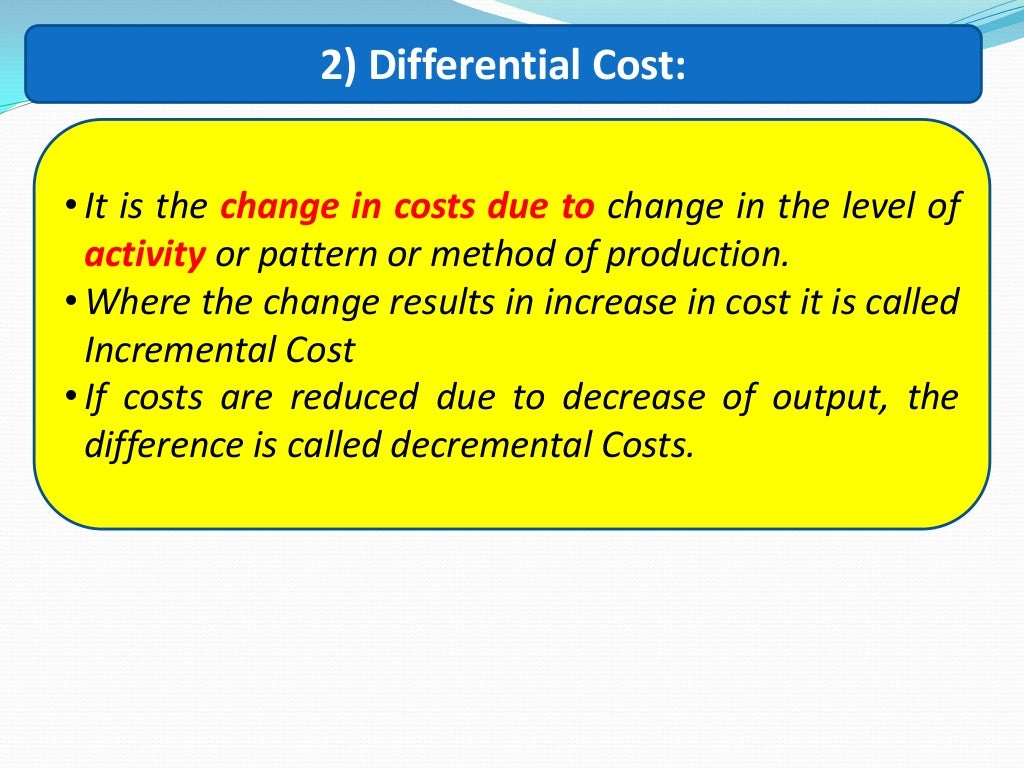 2) Differential Cost:

• It is the change in costs due to change in the level of activity or pattern or method of production.
• Where the change results in increase in cost it is called Incremental Cost
• If costs are reduced due to decrease of output, the difference is called decremental Costs.